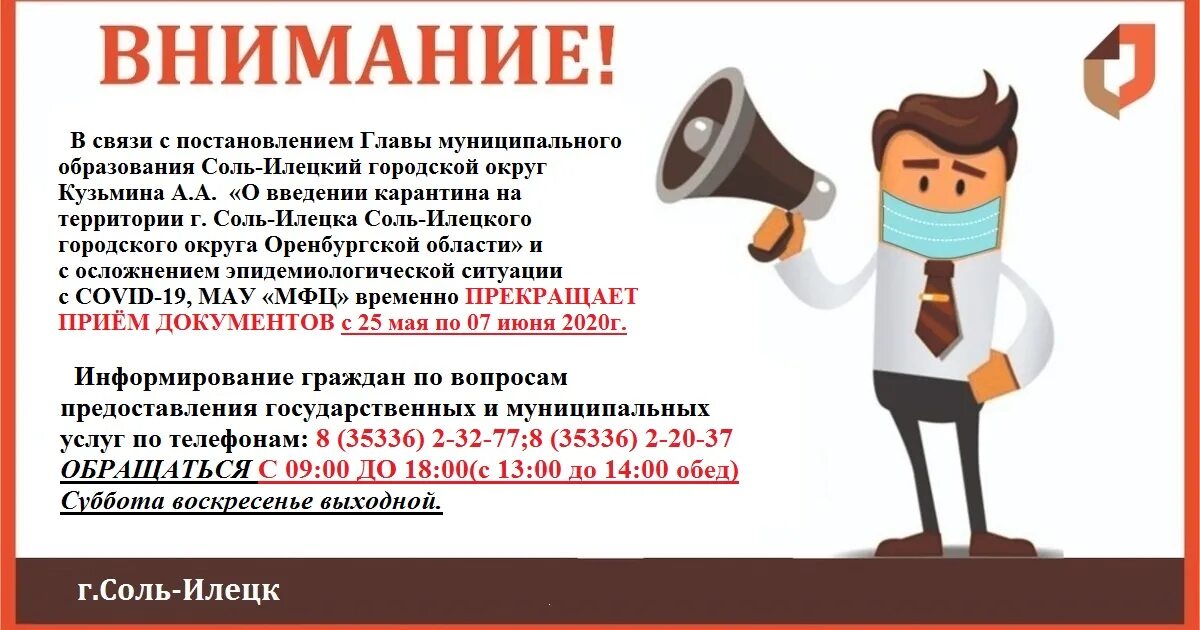 ВНИМАНИЕ!

В связи с постановлением Главы муниципального образования Соль-Илецкий городской округ Кузьмина А.А. «О введении карантина на территории г. Соль-Илецка Соль-Илецкого городского округа Оренбургской области» и с осложнением эпидемиологической ситуации с COVID-19, МАУ «МФЦ» временно ПРЕКРАЩАЕТ ПРИЁМ ДОКУМЕНТОВ с 25 мая по 07 июня 2020г.

Информирование граждан по вопросам предоставления государственных и муниципальных услуг по телефонам: 8 (35336) 2-32-77;8 (35336) 2-20-37 ОБРАЩАТЬСЯ С 09:00 ДО 18:00(с 13:00 до 14:00 обед) Суббота воскресенье выходной.

г.Соль-Илецк